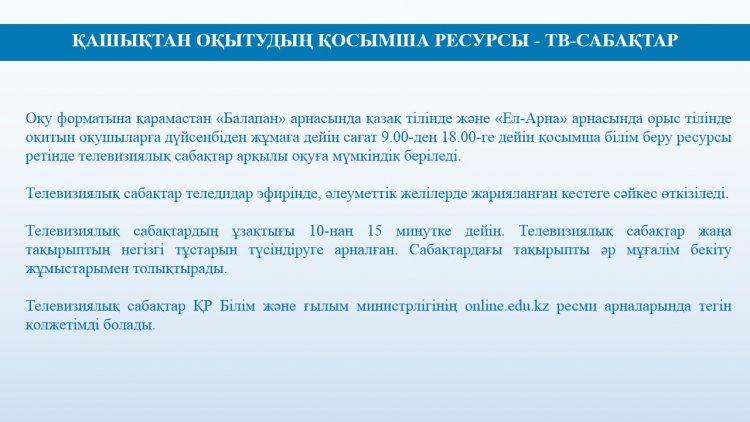 ҚАШЫҚТАН ОҚЫТУДЫҢ ҚОСЫМША РЕСУРСЫ - ТВ-САБАҚТАР

Оқу форматына қарамастан «Балапан» арнасында қазақ тілінде және «Ел-Арна» арнасында орыс тілінде оқитын оқушыларға дүйсенбіден жұмаға дейін сағат 9.00-ден 18.00-ге дейін қосымша білім беру ресурсы ретінде телевизиялық сабақтар арқылы оқуға мүмкіндік беріледі.

Телевизиялық сабақтар теледидар эфирінде, әлеуметтік желілерде жарияланған кестеге сәйкес өткізіледі.

Телевизиялық сабақтардың ұзақтығы 10-нан 15 минутке дейін. Телевизиялық сабақтар жаңа тақырыптың негізгі тұстарын түсіндіруге арналған. Сабақтардағы тақырыпты әр мұғалім бекіту жұмыстарымен толықтырады.

Телевизиялық сабақтар ҚР Білім және ғылым министрлігінің online.edu.kz ресми арналарында тегін қолжетімді болады.